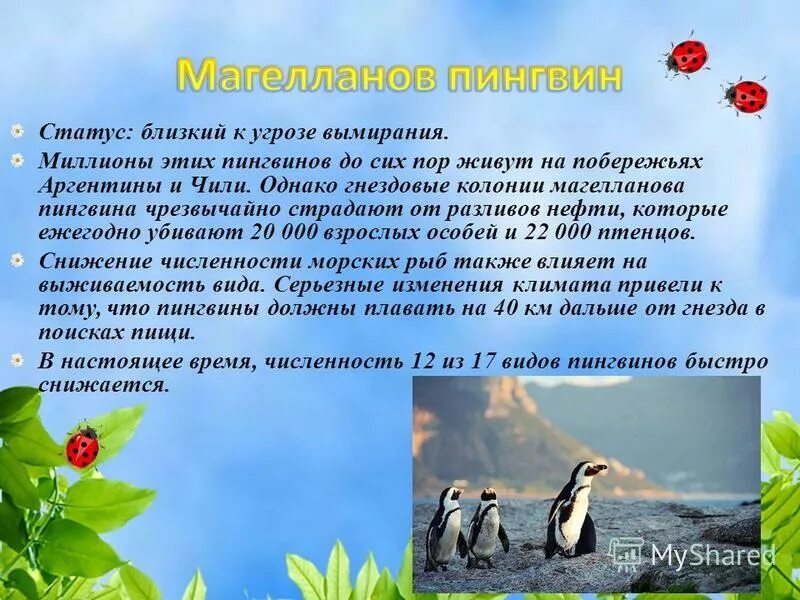 Магелланов пингвин

Статус: близкий к угрозе вымирания.

Миллионы этих пингвинов до сих пор живут на побережьях Аргентины и Чили. Однако гнездовые колонии магелланова пингвина чрезвычайно страдают от разливов нефти, которые ежегодно убивают 20 000 взрослых особей и 22 000 птенцов.

Снижение численности морских рыб также влияет на выживаемость вида. Серьезные изменения климата привели к тому, что пингвины должны плавать на 40 км дальше от гнезда в поисках пищи.

В настоящее время, численность 12 из 17 видов пингвинов быстро снижается.

MyShared